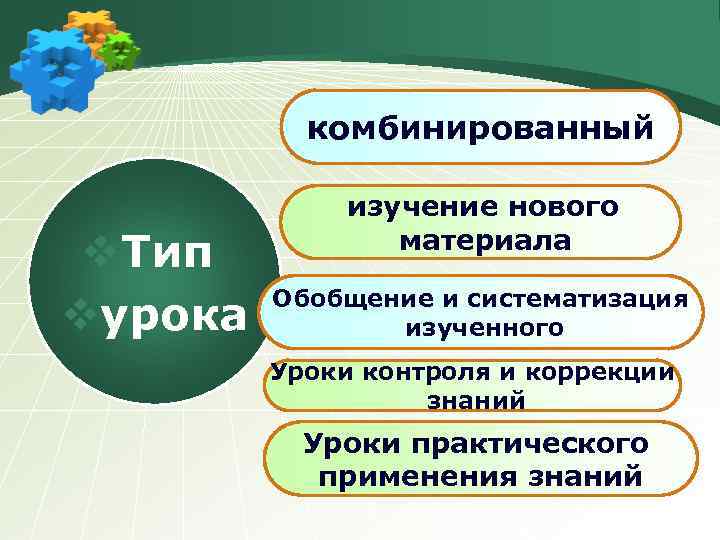 Тип
урока

комбинированный

изучение нового материала

Обобщение и систематизация изученного

Уроки контроля и коррекции знаний

Уроки практического применения знаний